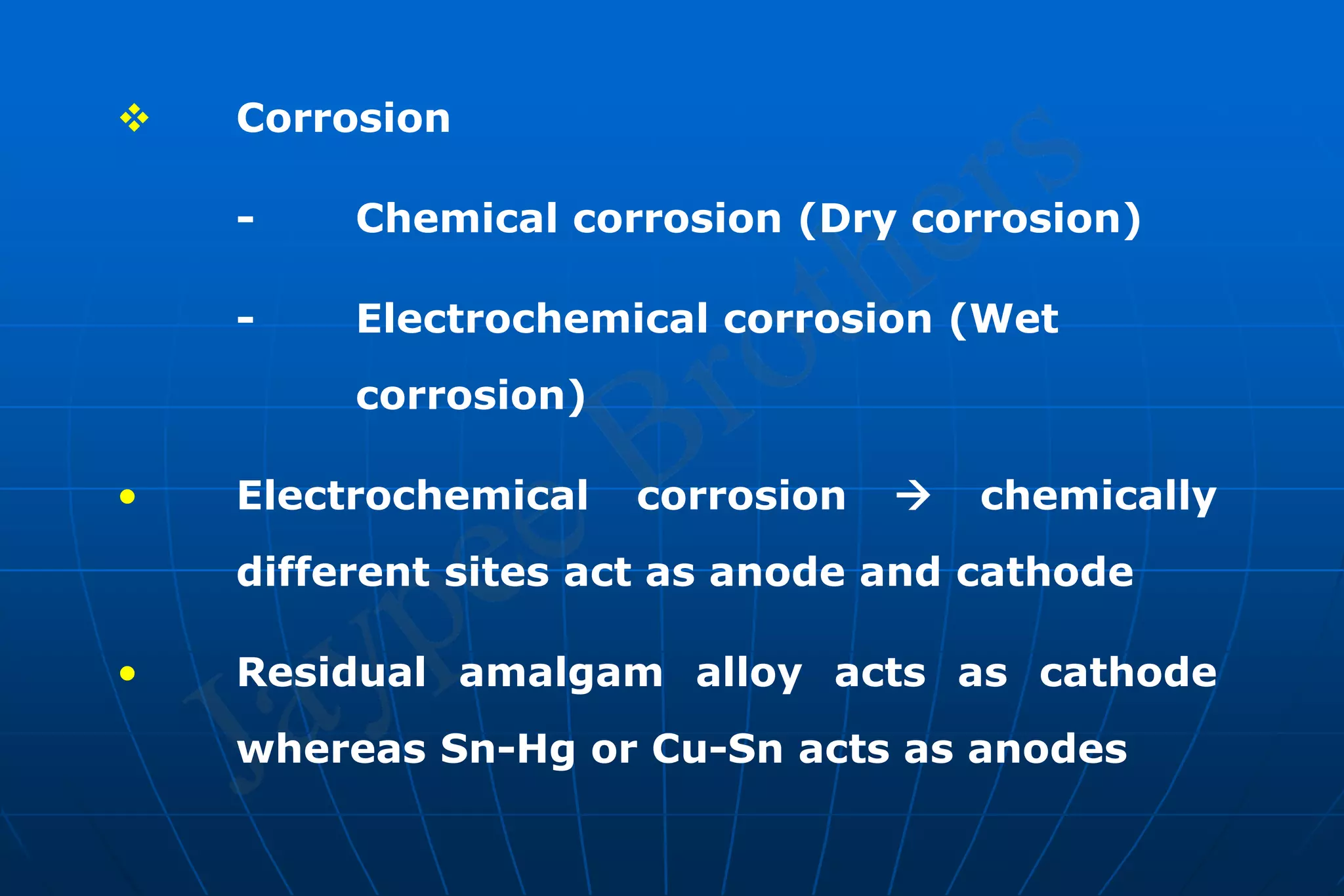 ❖ Corrosion

- Chemical corrosion (Dry corrosion)

- Electrochemical corrosion (Wet corrosion)

• Electrochemical corrosion → chemically different sites act as anode and cathode

• Residual amalgam alloy acts as cathode whereas Sn-Hg or Cu-Sn acts as anodes

Jaypee Brothers